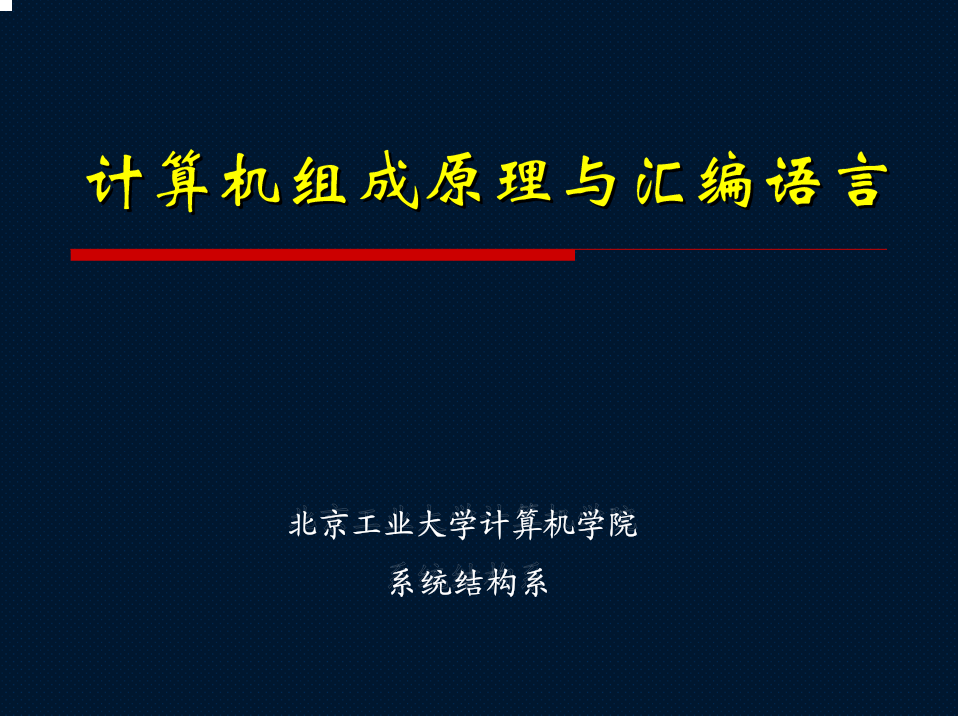 计算机组成原理与汇编语言

北京工业大学计算机学院

系统结构系